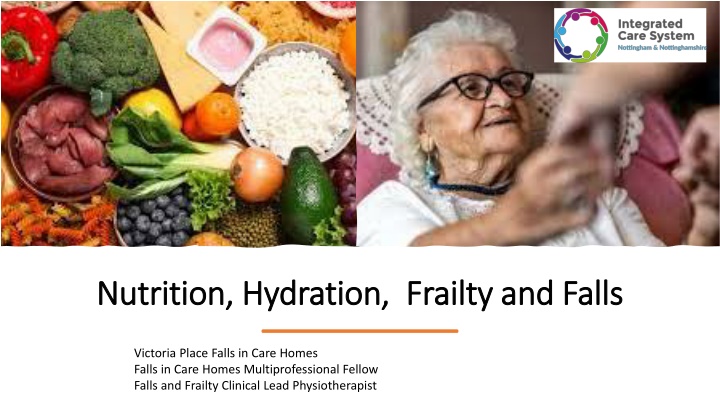 Integrated Care System
Nottingham & Nottinghamshire

Nutrition, Hydration, Frailty and Falls

Victoria Place Falls in Care Homes
Falls in Care Homes Multiprofessional Fellow
Falls and Frailty Clinical Lead Physiotherapist